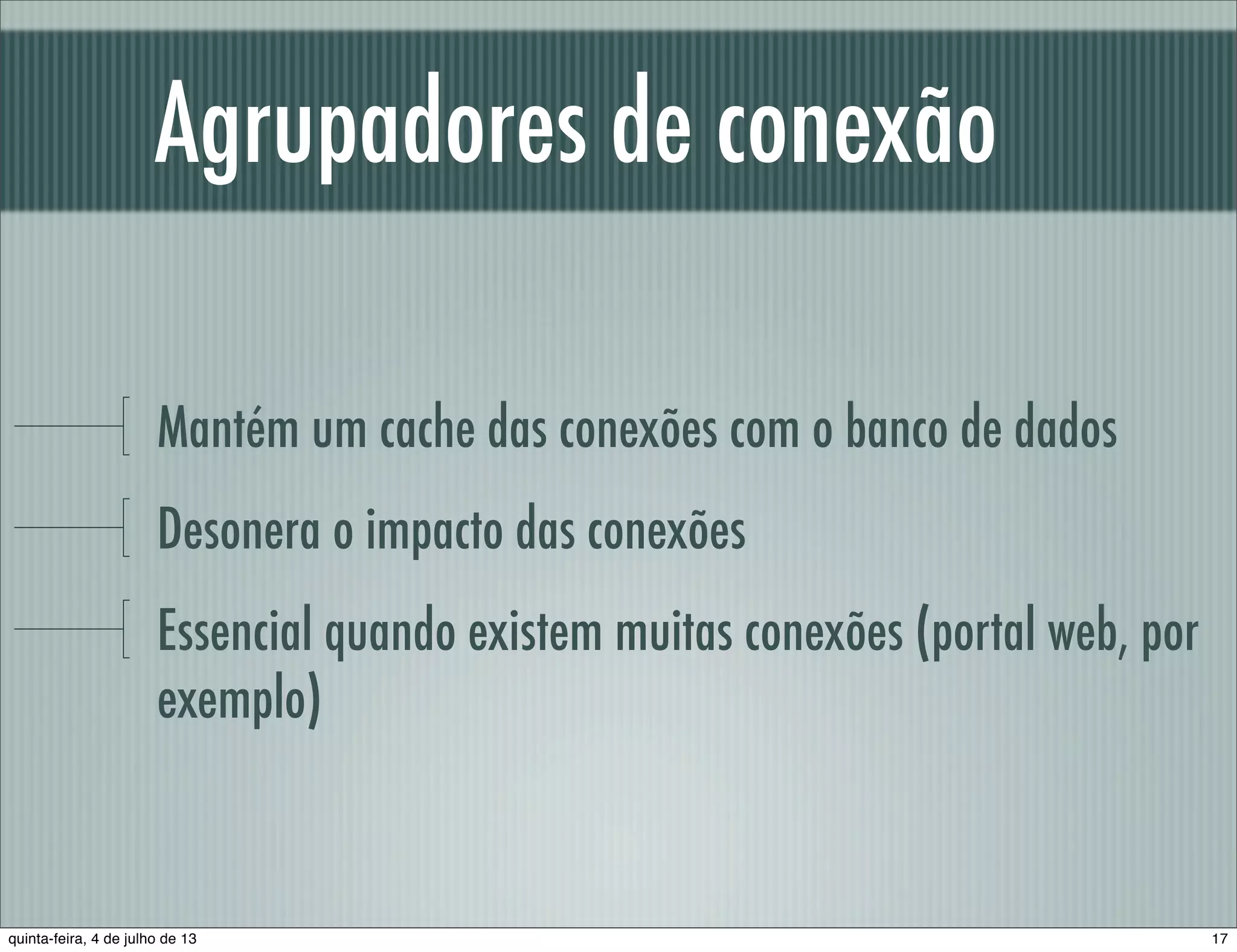 Agrupadores de conexão

Mantém um cache das conexões com o banco de dados

Desonera o impacto das conexões

Essencial quando existem muitas conexões (portal web, por exemplo)

quinta-feira, 4 de julho de 13

17